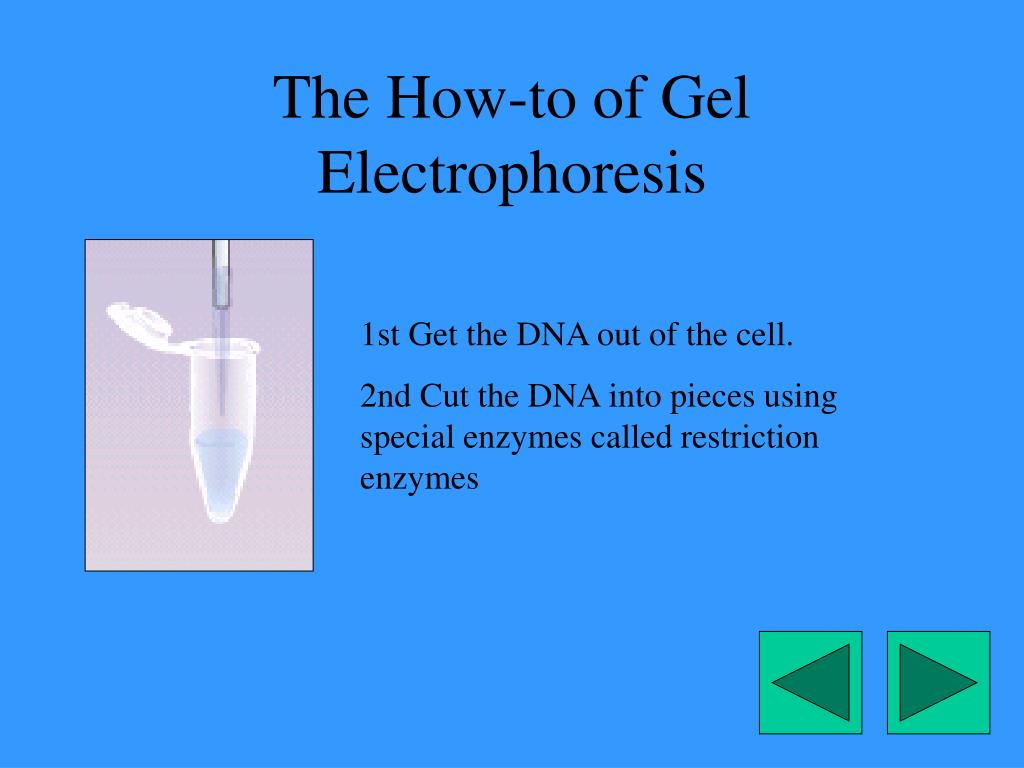 The How-to of Gel Electrophoresis

1st Get the DNA out of the cell.

2nd Cut the DNA into pieces using special enzymes called restriction enzymes